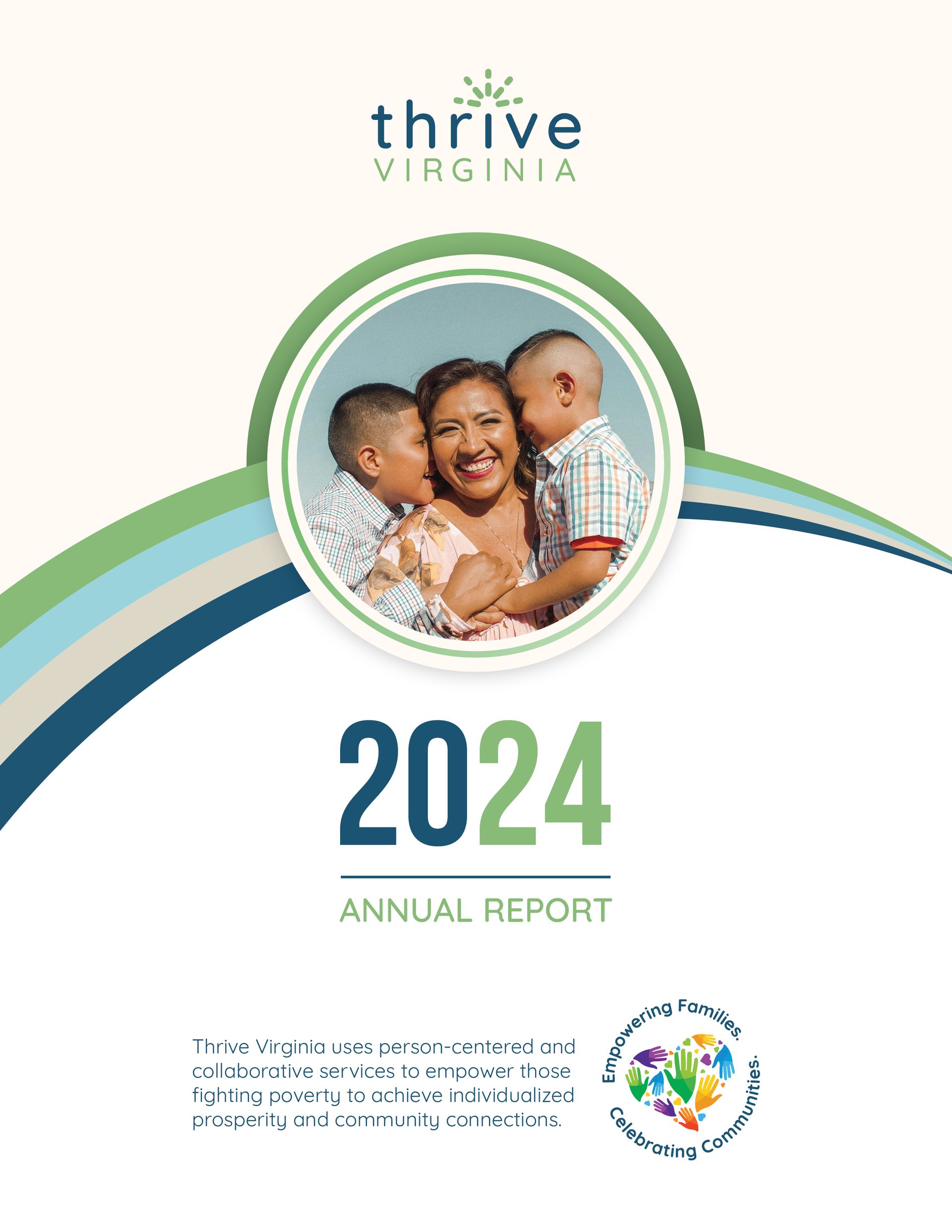 thrive
VIRGINIA

2024

ANNUAL REPORT

Thrive Virginia uses person-centered and collaborative services to empower those fighting poverty to achieve individualized prosperity and community connections.

Empowering Families. Celebrating Communities.